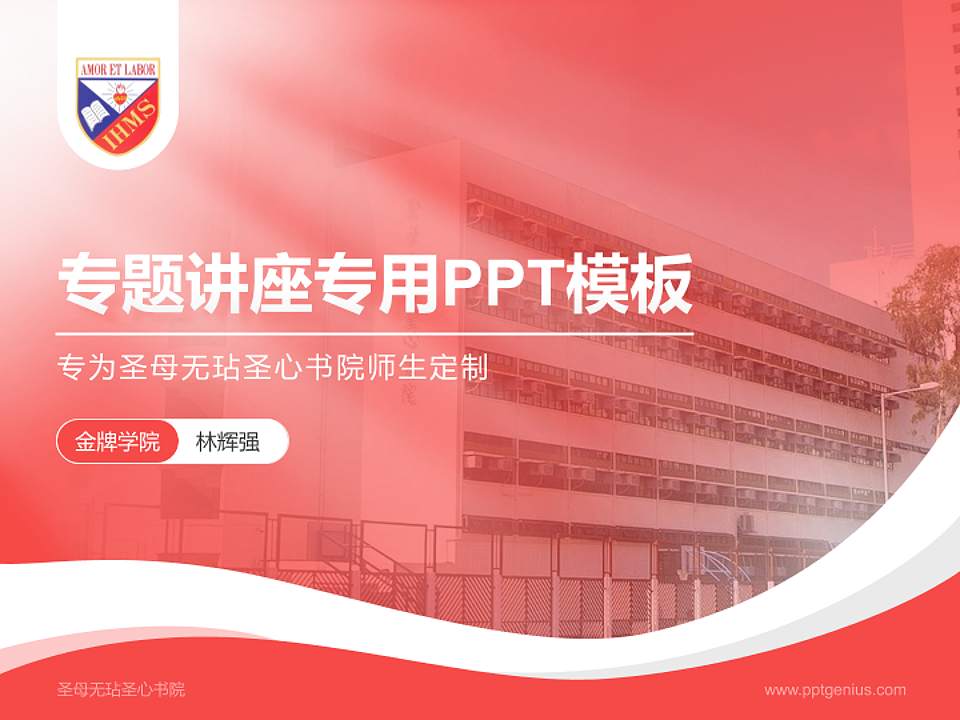 AMOR ET LABOR
IHMS

专题讲座专用PPT模板

专为圣母无玷圣心书院师生定制

金牌学院 林辉强

圣母无玷圣心书院

www.pptgenius.com